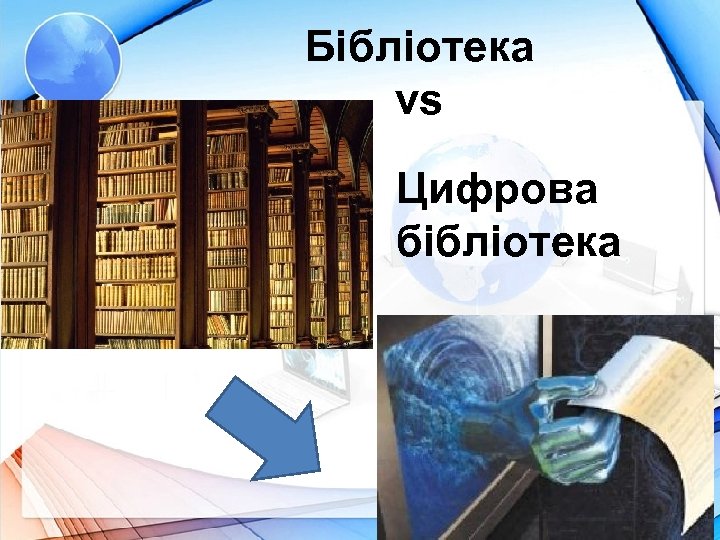 Бібліотека
vs

Цифрова бібліотека